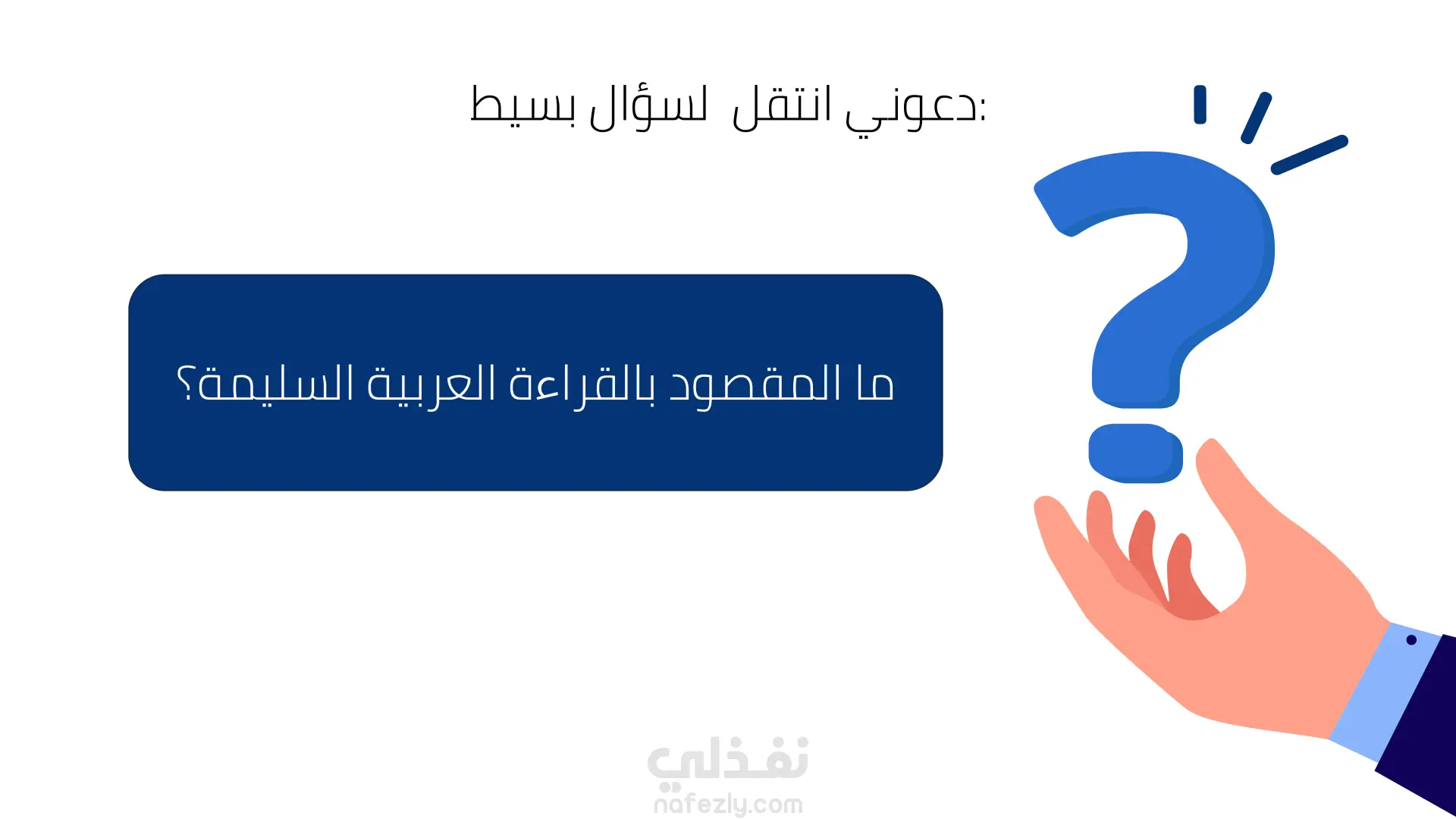 دعوني انتقل لسؤال بسيط:

ما المقصود بالقراءة العربية السليمة؟

نفذلي
nafezly.com